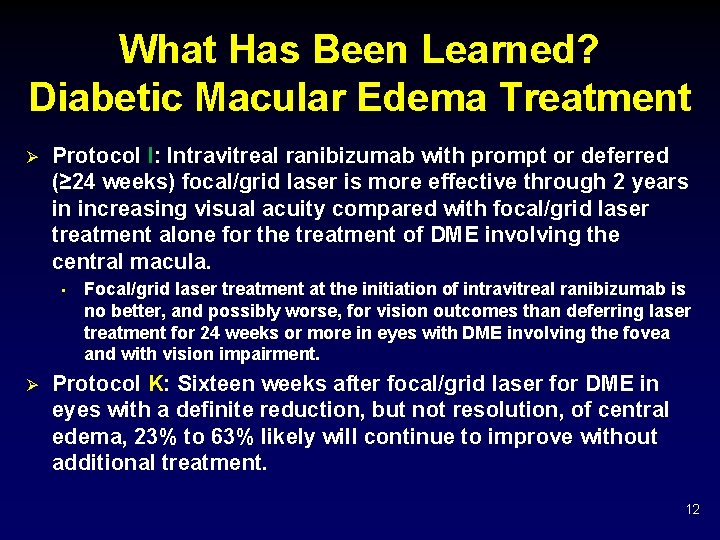 What Has Been Learned?
Diabetic Macular Edema Treatment

➢ Protocol I: Intravitreal ranibizumab with prompt or deferred (≥24 weeks) focal/grid laser is more effective through 2 years in increasing visual acuity compared with focal/grid laser treatment alone for the treatment of DME involving the central macula.

▪ Focal/grid laser treatment at the initiation of intravitreal ranibizumab is no better, and possibly worse, for vision outcomes than deferring laser treatment for 24 weeks or more in eyes with DME involving the fovea and with vision impairment.

➢ Protocol K: Sixteen weeks after focal/grid laser for DME in eyes with a definite reduction, but not resolution, of central edema, 23% to 63% likely will continue to improve without additional treatment.

12